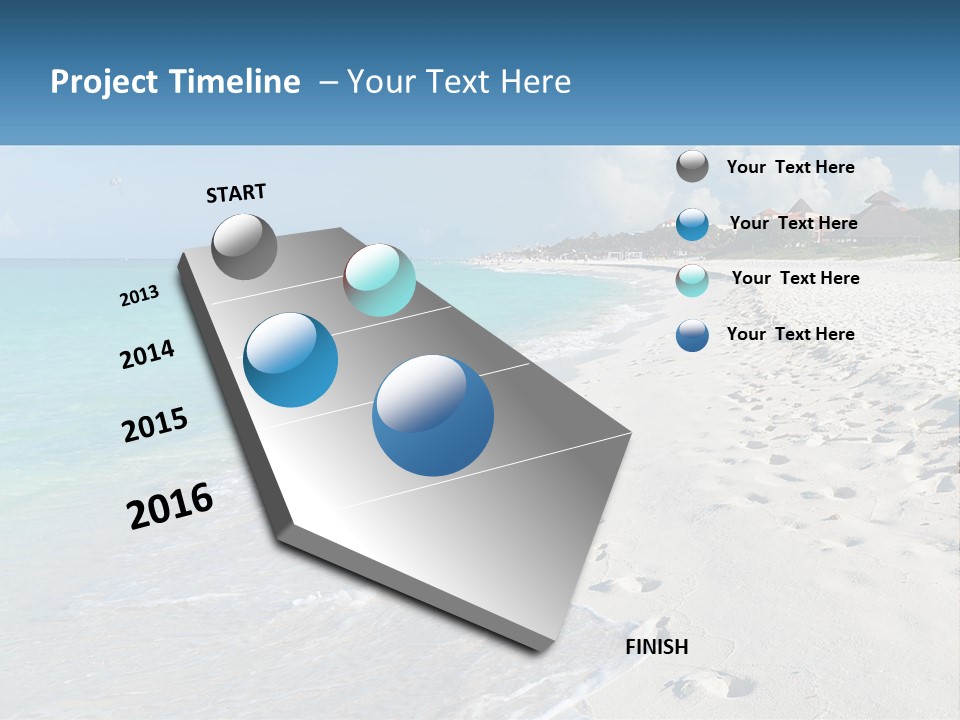 Project Timeline – Your Text Here

START

2013

2014

2015

2016

FINISH

Your Text Here

Your Text Here

Your Text Here

Your Text Here